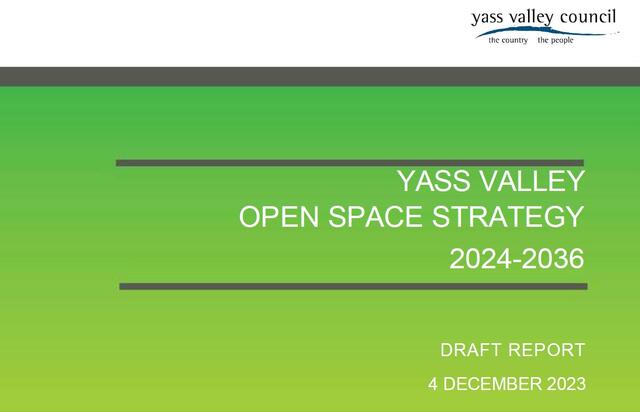 yass valley council
the country the people

YASS VALLEY
OPEN SPACE STRATEGY
2024-2036

DRAFT REPORT
4 DECEMBER 2023